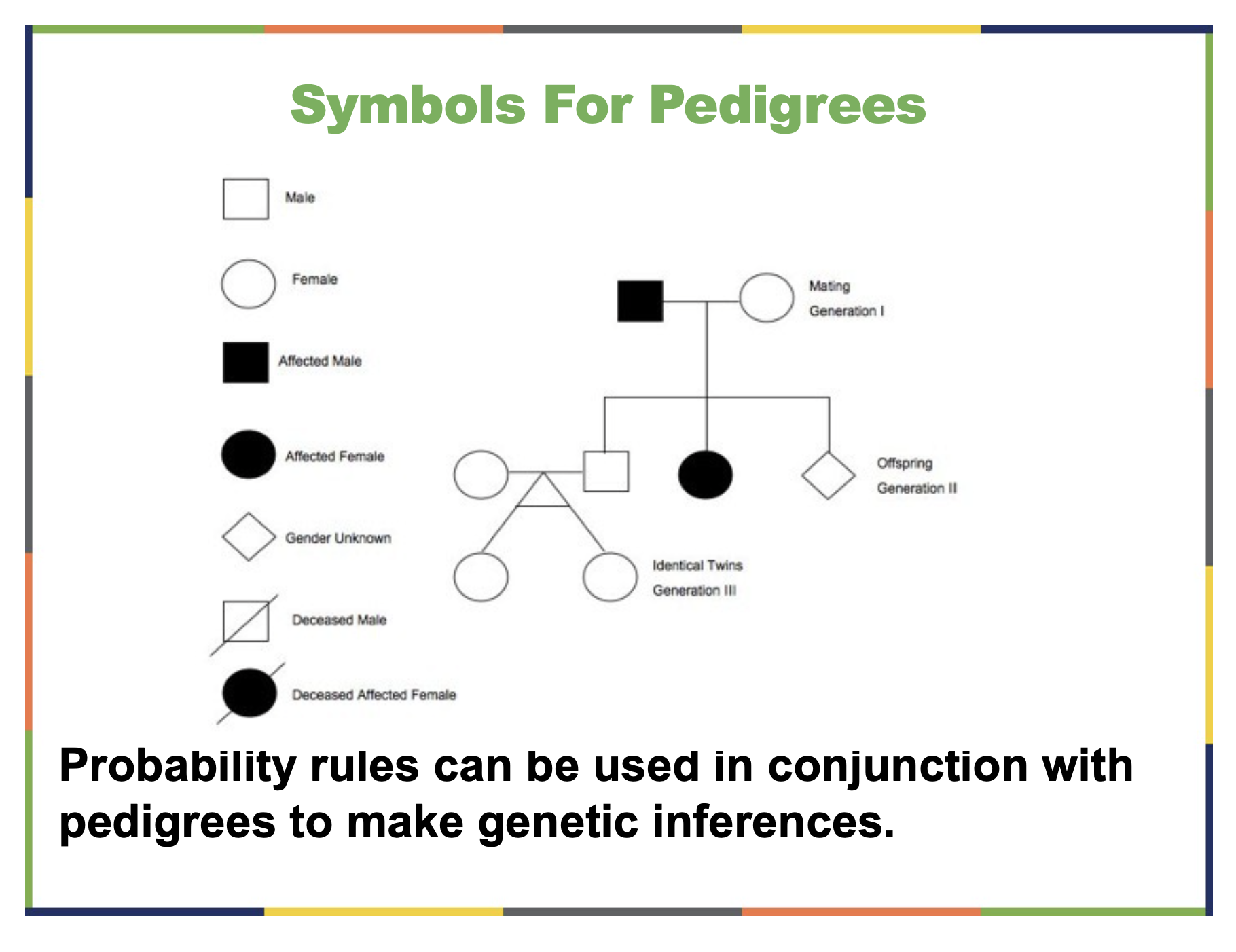 Symbols For Pedigrees

Male

Female

Affected Male

Affected Female

Gender Unknown

Deceased Male

Deceased Affected Female

Mating
Generation I

Offspring
Generation II

Identical Twins
Generation III

Probability rules can be used in conjunction with pedigrees to make genetic inferences.